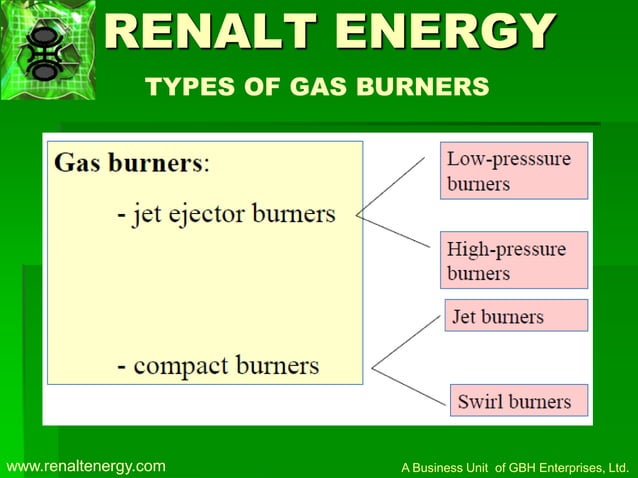 RENALT ENERGY

TYPES OF GAS BURNERS

Gas burners:

- jet ejector burners

- compact burners

Low-presssure burners

High-pressure burners

Jet burners

Swirl burners

www.renaltenergy.com

A Business Unit of GBH Enterprises, Ltd.